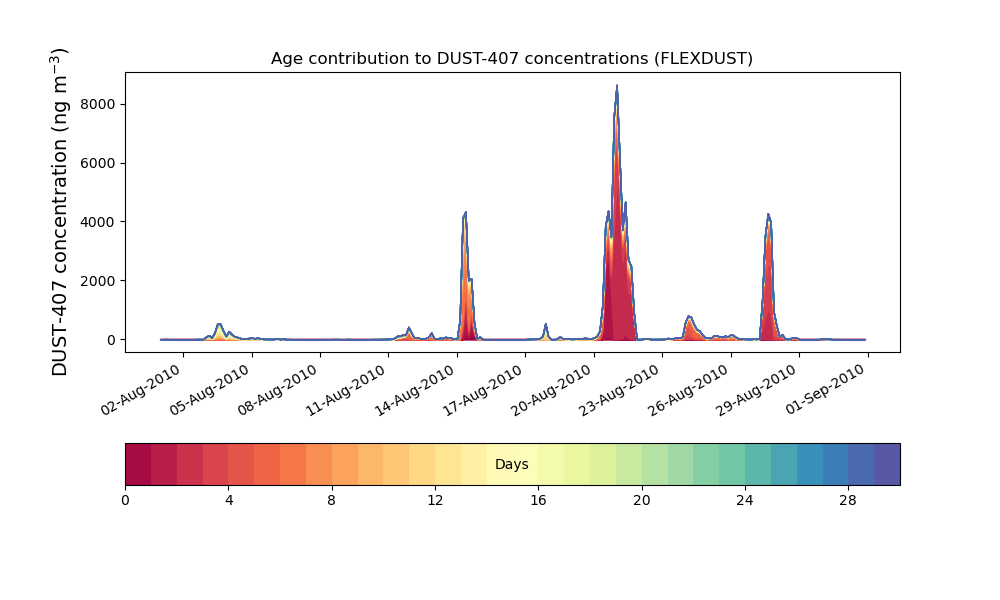 Age contribution to DUST-407 concentrations (FLEXDUST)

DUST-407 concentration (ng m$^{-3}$)

8000
6000
4000
2000
0

02-Aug-2010
05-Aug-2010
08-Aug-2010
11-Aug-2010
14-Aug-2010
17-Aug-2010
20-Aug-2010
23-Aug-2010
26-Aug-2010
29-Aug-2010
01-Sep-2010

Days

0
4
8
12
16
20
24
28